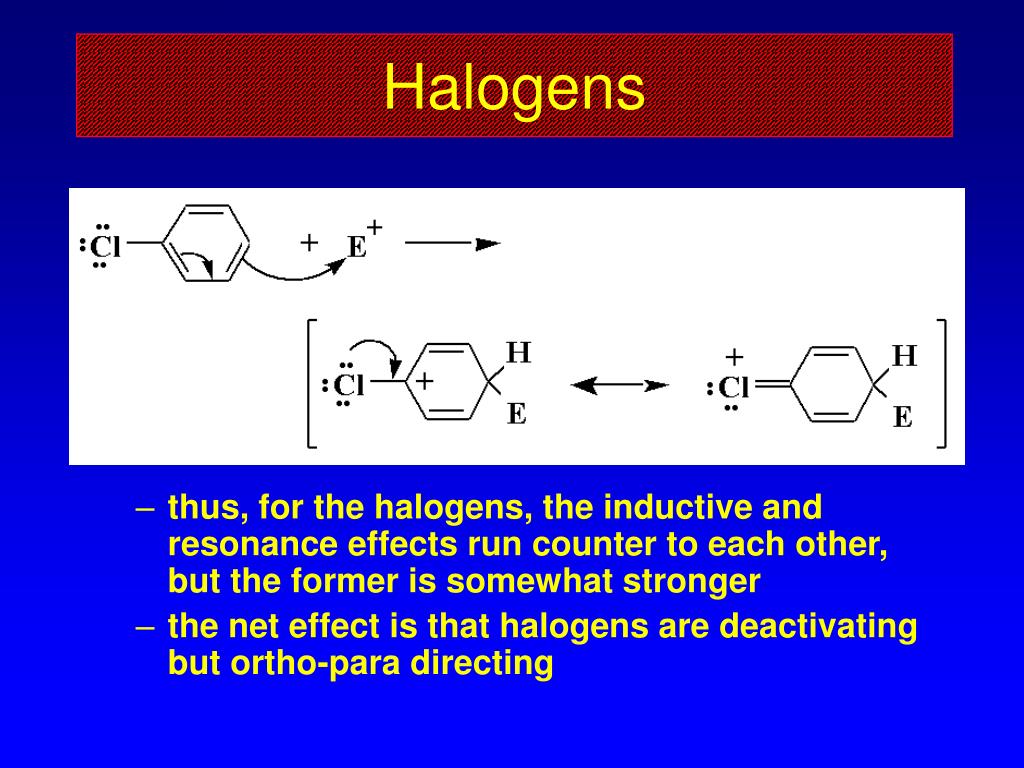 Halogens

Cl + $E^+$

Cl + H E

+ Cl H E

– thus, for the halogens, the inductive and resonance effects run counter to each other, but the former is somewhat stronger

– the net effect is that halogens are deactivating but ortho-para directing